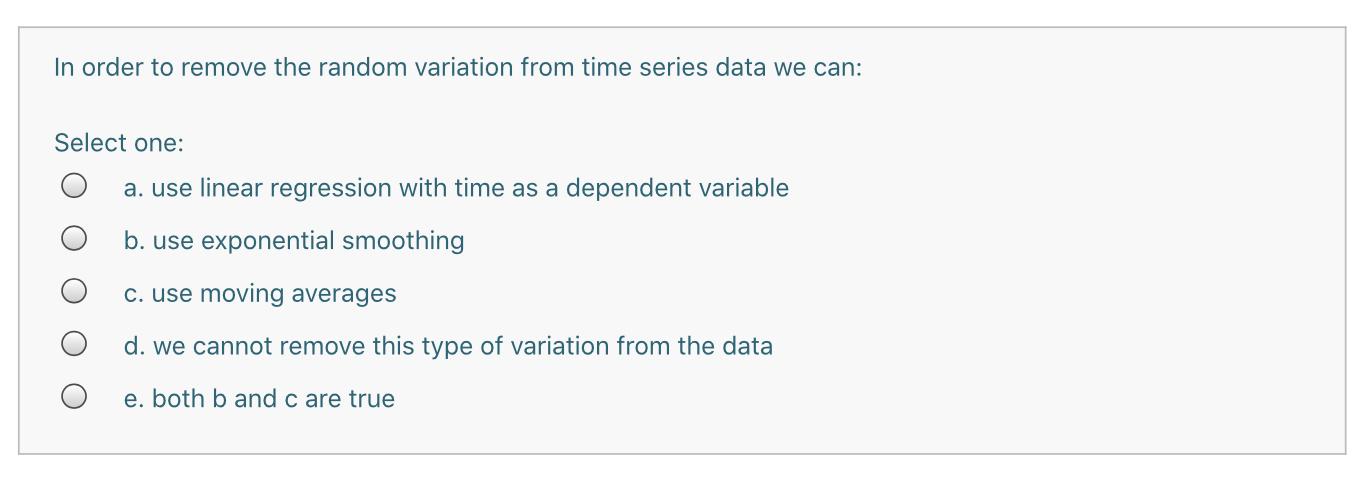 In order to remove the random variation from time series data we can:

Select one:

a. use linear regression with time as a dependent variable

b. use exponential smoothing

c. use moving averages

d. we cannot remove this type of variation from the data

e. both b and c are true